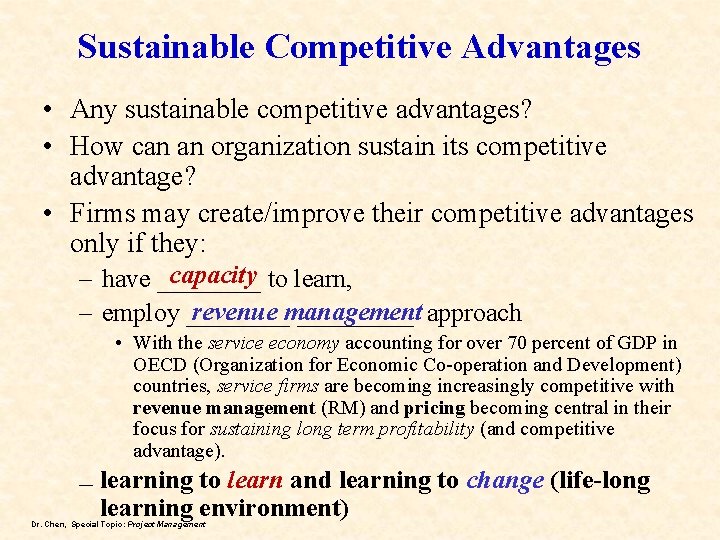 Sustainable Competitive Advantages

• Any sustainable competitive advantages?
• How can an organization sustain its competitive advantage?
• Firms may create/improve their competitive advantages only if they:
– have capacity to learn,
– employ revenue management approach
• With the service economy accounting for over 70 percent of GDP in OECD (Organization for Economic Co-operation and Development) countries, service firms are becoming increasingly competitive with revenue management (RM) and pricing becoming central in their focus for sustaining long term profitability (and competitive advantage).
– learning to learn and learning to change (life-long learning environment)

Dr. Chen, Special Topic: Project Management